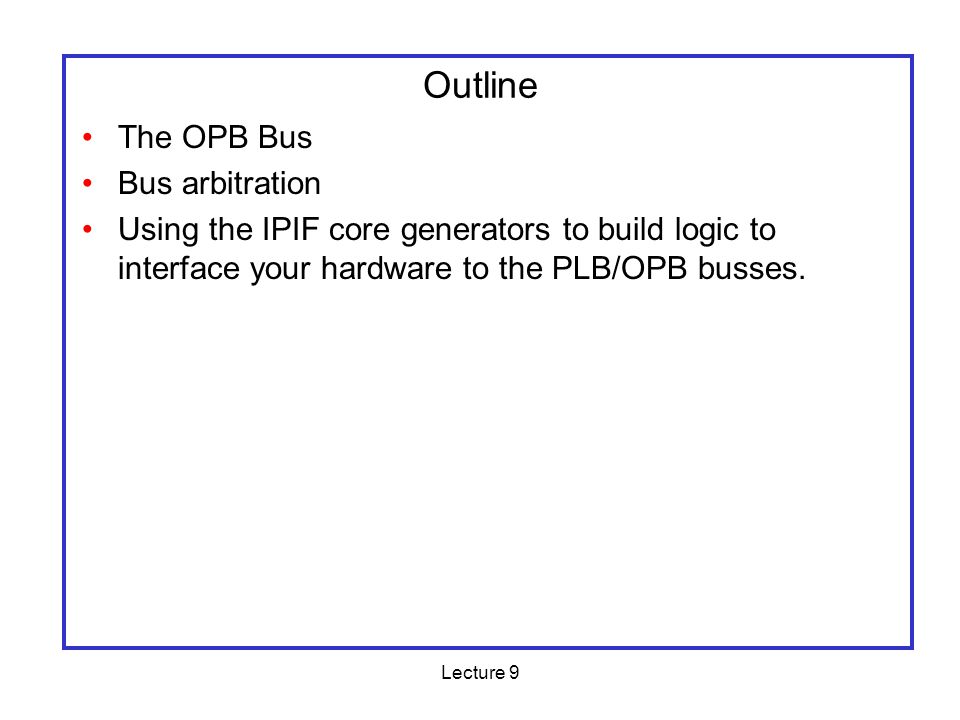 Outline

• The OPB Bus
• Bus arbitration
• Using the IPIF core generators to build logic to interface your hardware to the PLB/OPB busses.

Lecture 9